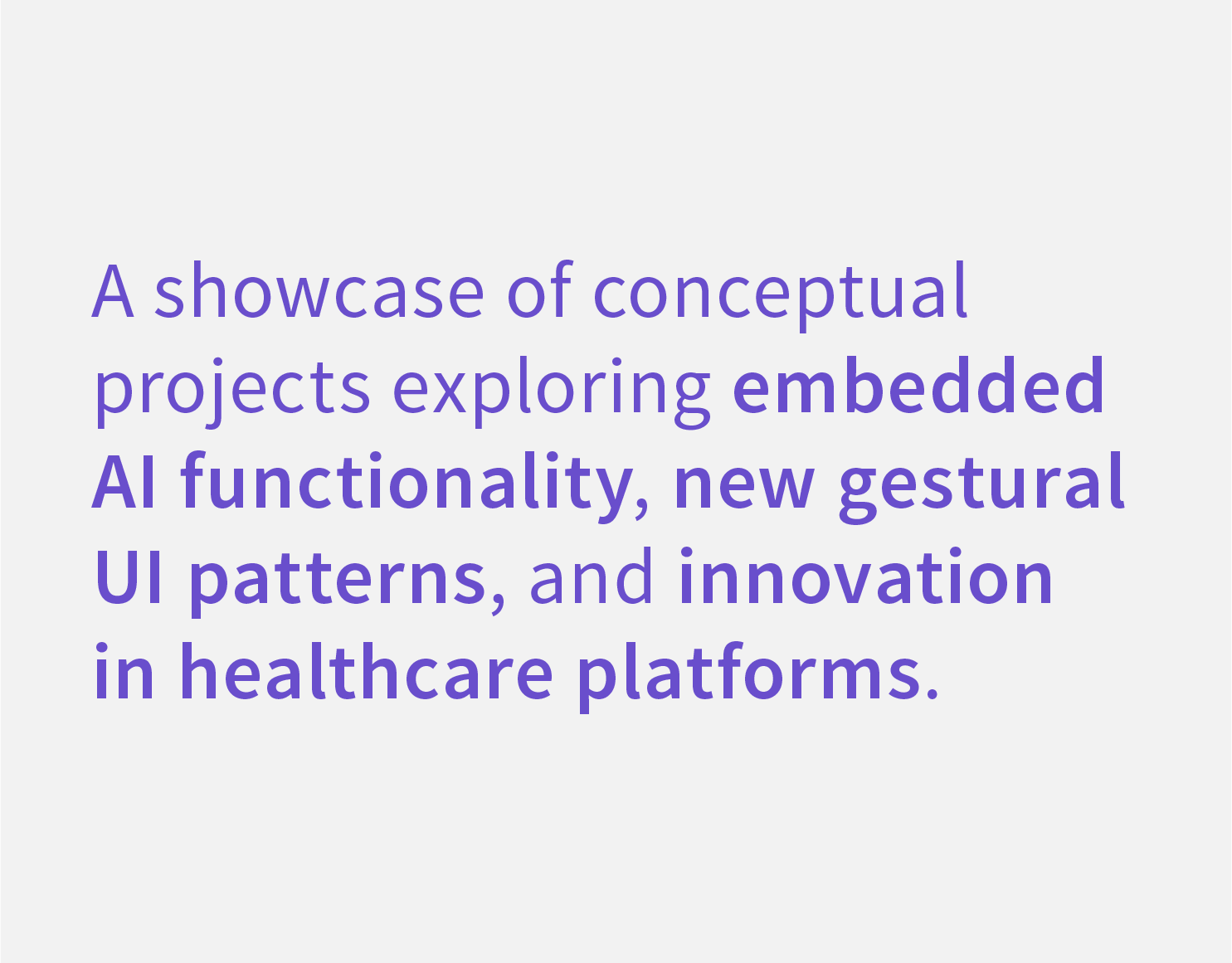 A showcase of conceptual projects exploring embedded AI functionality, new gestural UI patterns, and innovation in healthcare platforms.